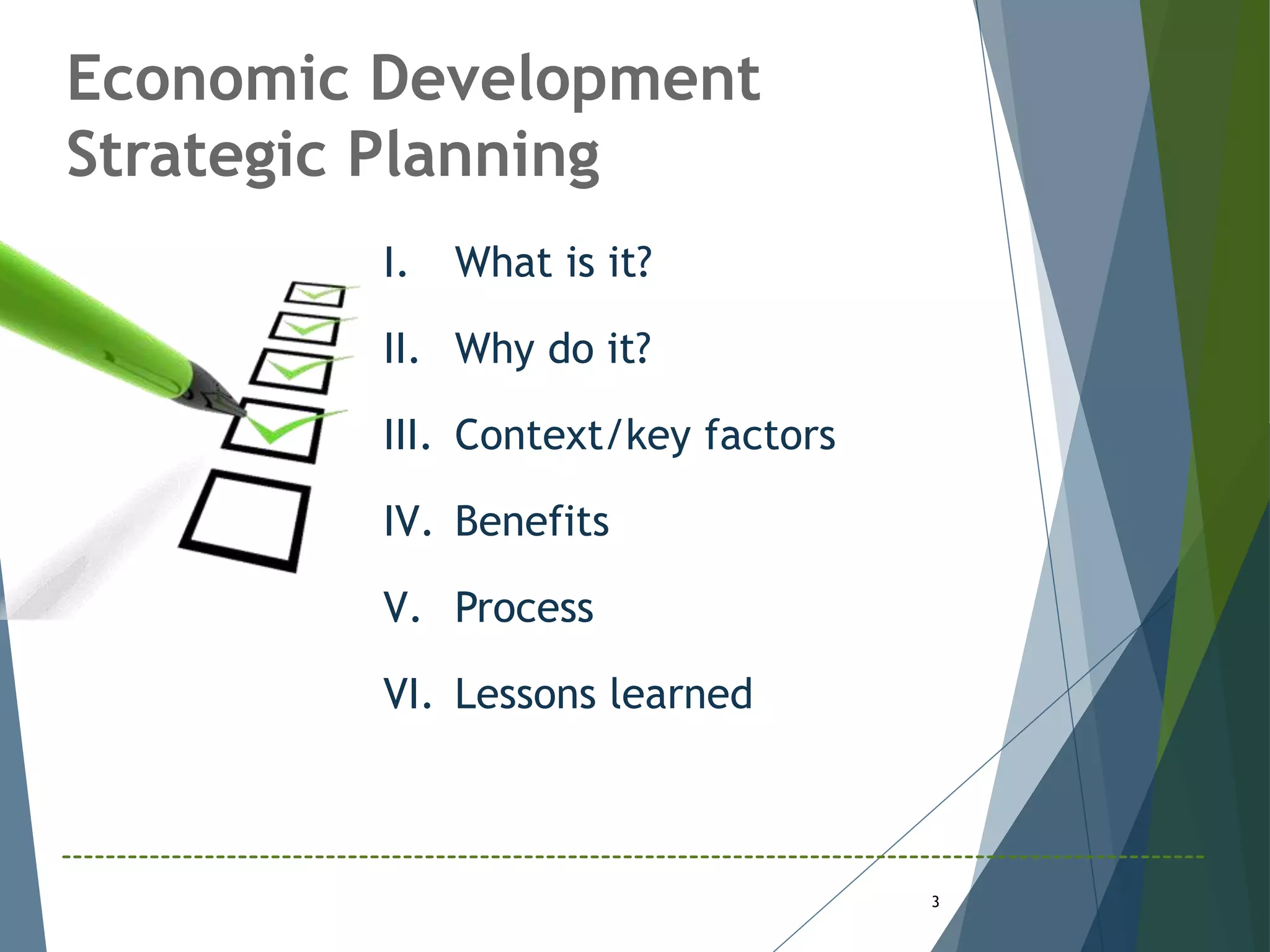 Economic Development Strategic Planning

I. What is it?

II. Why do it?

III. Context/key factors

IV. Benefits

V. Process

VI. Lessons learned

3